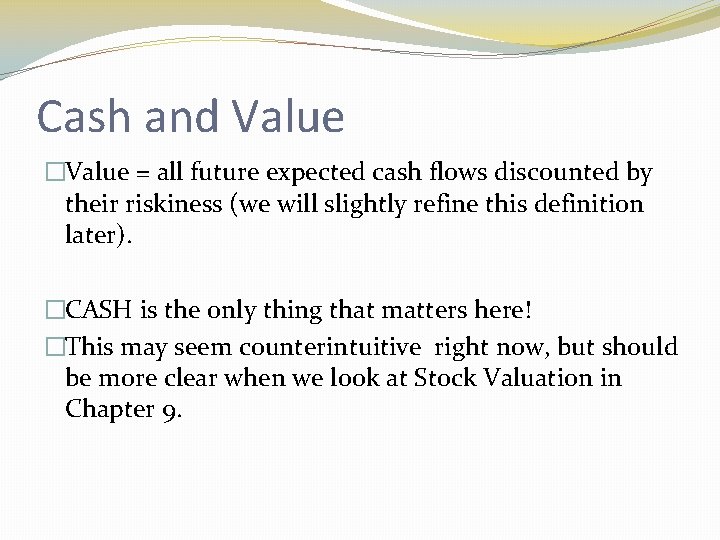 Cash and Value

□Value = all future expected cash flows discounted by their riskiness (we will slightly refine this definition later).

□CASH is the only thing that matters here!

□This may seem counterintuitive  right now, but should be more clear when we look at Stock Valuation in Chapter 9.